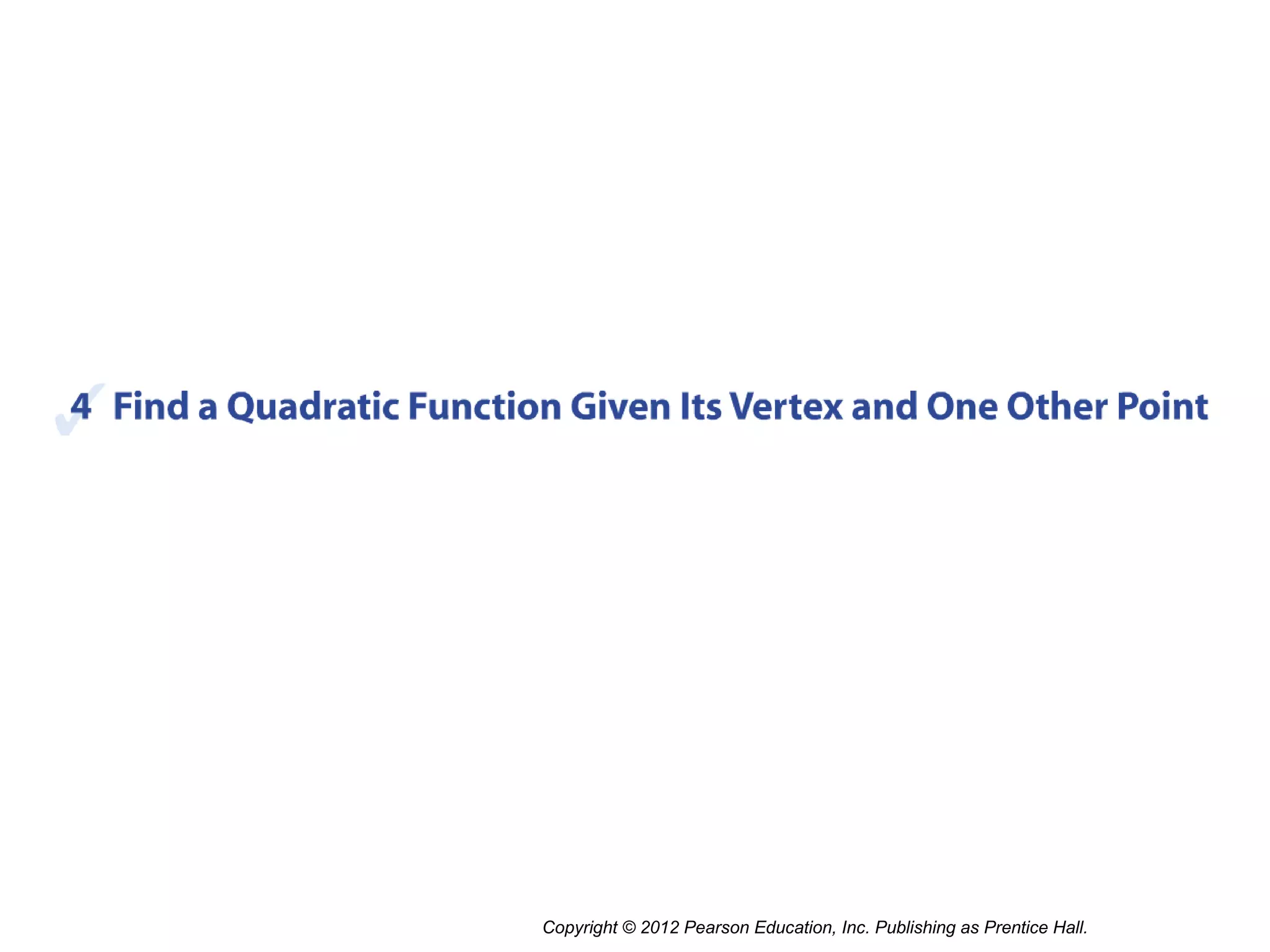 4 Find a Quadratic Function Given Its Vertex and One Other Point

Copyright © 2012 Pearson Education, Inc. Publishing as Prentice Hall.